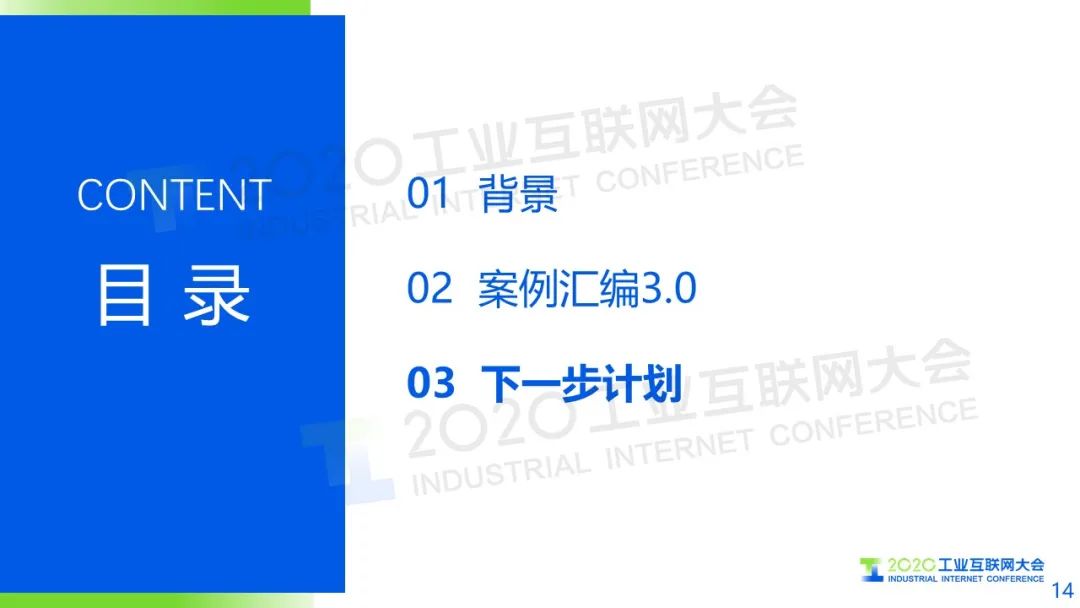 CONTENT
目 录

01 背景

02 案例汇编3.0

03 下一步计划

2020工业互联网大会
INDUSTRIAL INTERNET CONFERENCE

2020工业互联网大会
INDUSTRIAL INTERNET CONFERENCE

2020工业互联网大会
INDUSTRIAL INTERNET CONFERENCE

14